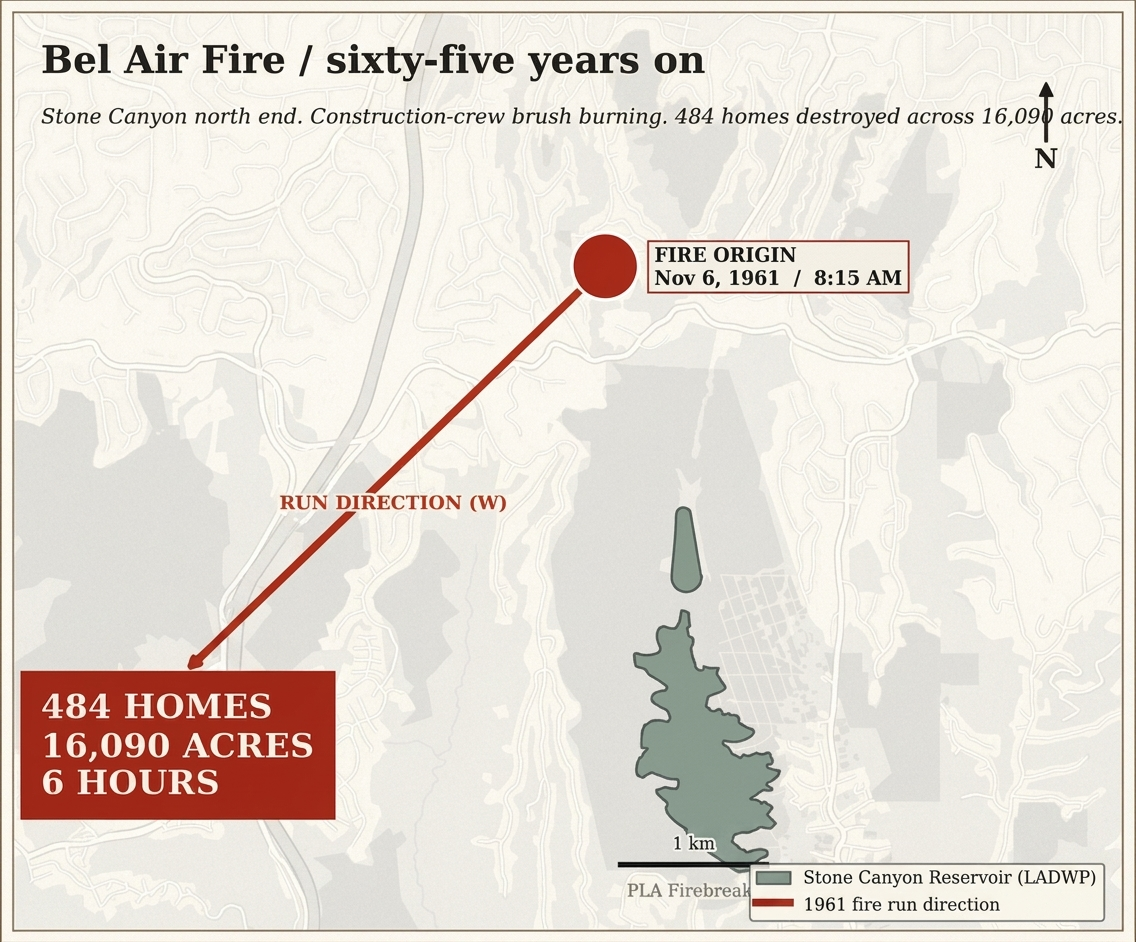 Bel Air Fire / sixty-five years on

Stone Canyon north end. Construction-crew brush burning. 484 homes destroyed across 16,090 acres.

N

FIRE ORIGIN
Nov 6, 1961 / 8:15 AM

RUN DIRECTION (W)

484 HOMES
16,090 ACRES
6 HOURS

1 km

PLA Firebreak

Stone Canyon Reservoir (LADWP)
1961 fire run direction